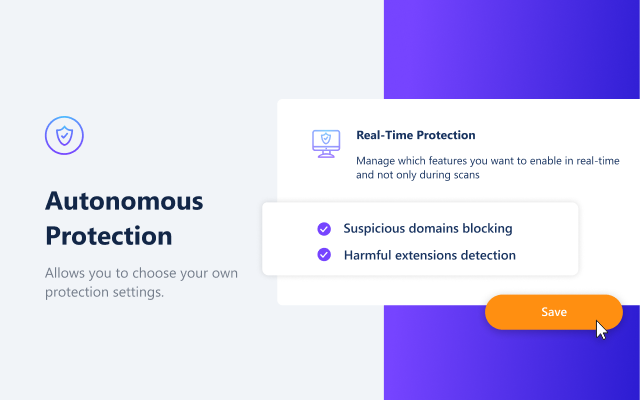 Autonomous Protection

Allows you to choose your own protection settings.

Real-Time Protection

Manage which features you want to enable in real-time and not only during scans

Suspicious domains blocking

Harmful extensions detection

Save